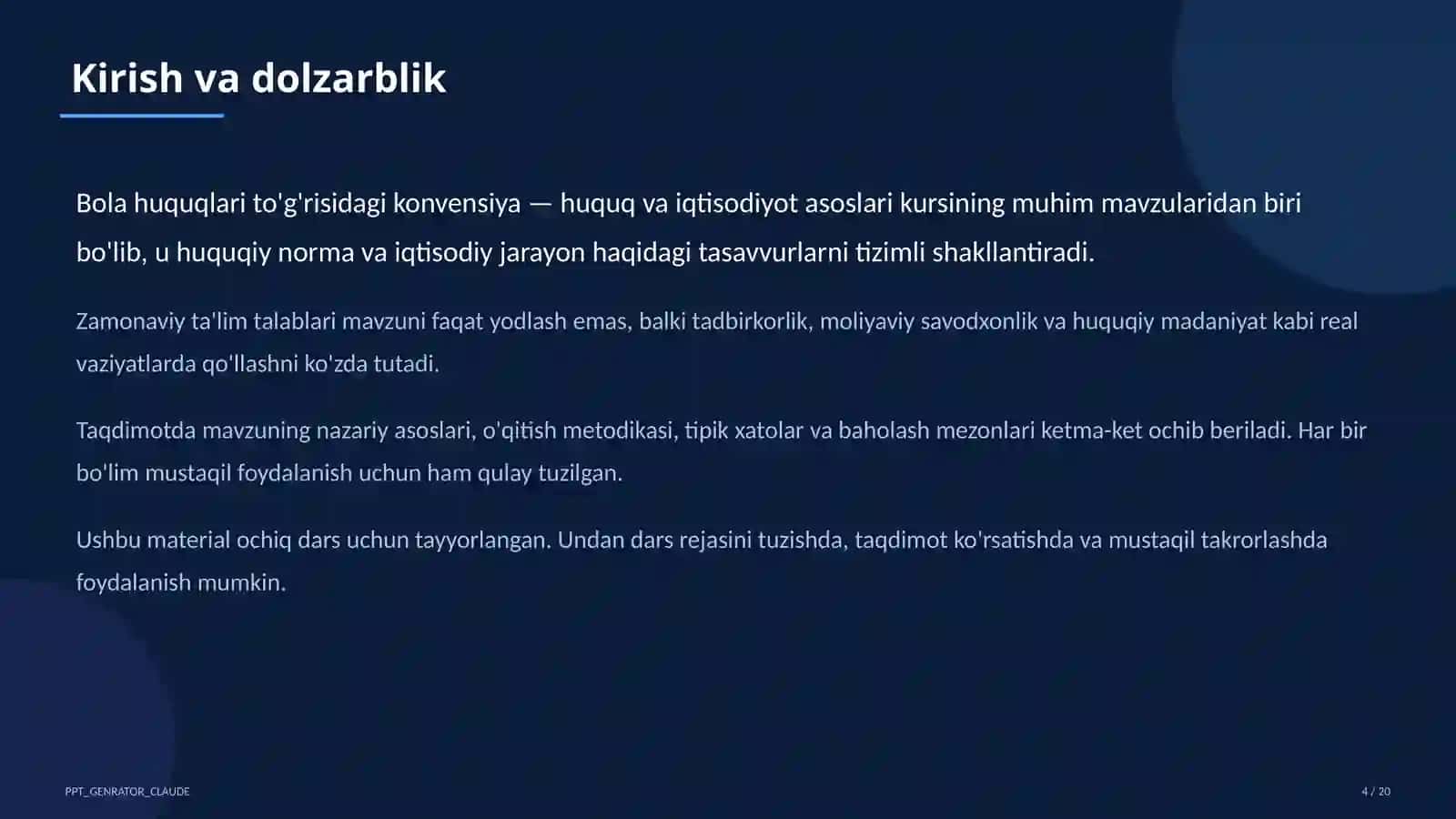 Kirish va dolzarblik

Bola huquqlari to'g'risidagi konvensiya — huquq va iqtisodiyot asoslari kursining muhim mavzularidan biri bo'lib, u huquqiy norma va iqtisodiy jarayon haqidagi tasavvurlarni tizimli shakllantiradi.

Zamonaviy ta'lim talablari mavzuni faqat yodlash emas, balki tadbirkorlik, moliyaviy savodxonlik va huquqiy madaniyat kabi real vaziyatlarda qo'llashni ko'zda tutadi.

Taqdimotda mavzuning nazariy asoslari, o'qitish metodikasi, tipik xatolar va baholash mezonlari ketma-ket ochib beriladi. Har bir bo'lim mustaqil foydalanish uchun ham qulay tuzilgan.

Ushbu material ochiq dars uchun tayyorlangan. Undan dars rejasini tuzishda, taqdimot ko'rsatishda va mustaqil takrorlashda foydalanish mumkin.

PPT_GENRATOR_CLAUDE

4 / 20